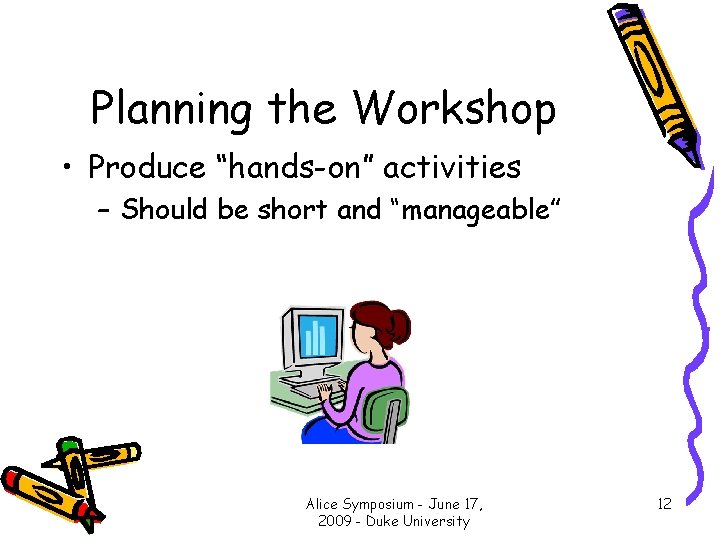 Planning the Workshop

• Produce “hands-on” activities
– Should be short and “manageable”

Alice Symposium - June 17, 2009 - Duke University

12